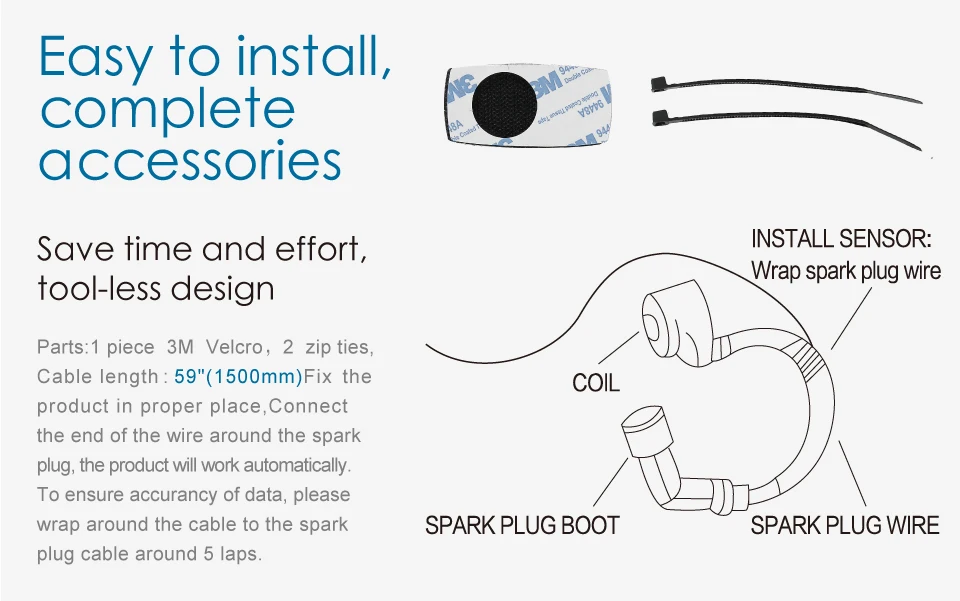 Easy to install, complete accessories

Save time and effort, tool-less design

Parts:1 piece 3M Velcro, 2 zip ties, Cable length: 59"(1500mm)Fix the product in proper place,Connect the end of the wire around the spark plug, the product will work automatically. To ensure accurancy of data, please wrap around the cable to the spark plug cable around 5 laps.

3M 9448A Double Coated Tissue Tape

INSTALL SENSOR: Wrap spark plug wire

COIL

SPARK PLUG BOOT

SPARK PLUG WIRE